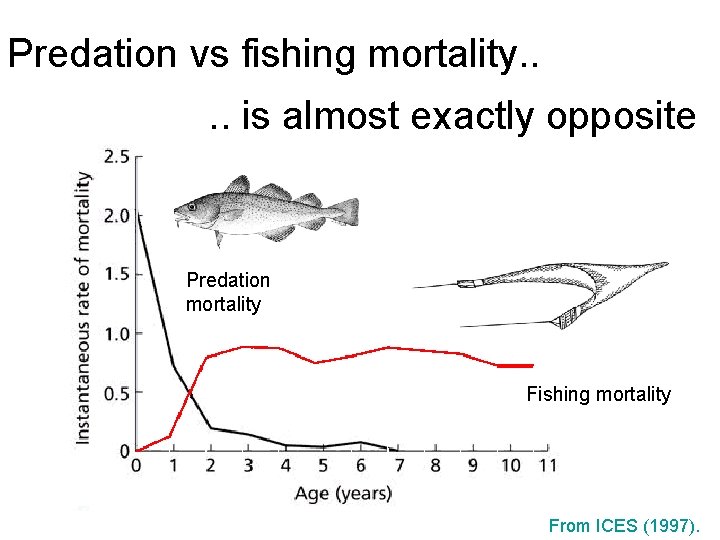 Predation vs fishing mortality..

.. is almost exactly opposite

Instantaneous rate of mortality

2.5
2.0
1.5
1.0
0.5
0

Predation mortality

Fishing mortality

0 1 2 3 4 5 6 7 8 9 10 11

Age (years)

From ICES (1997).